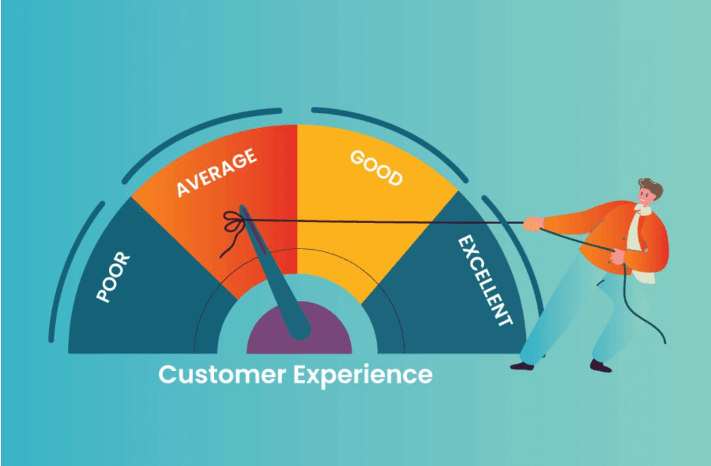 POOR
AVERAGE
GOOD
EXCELLENT
Customer Experience